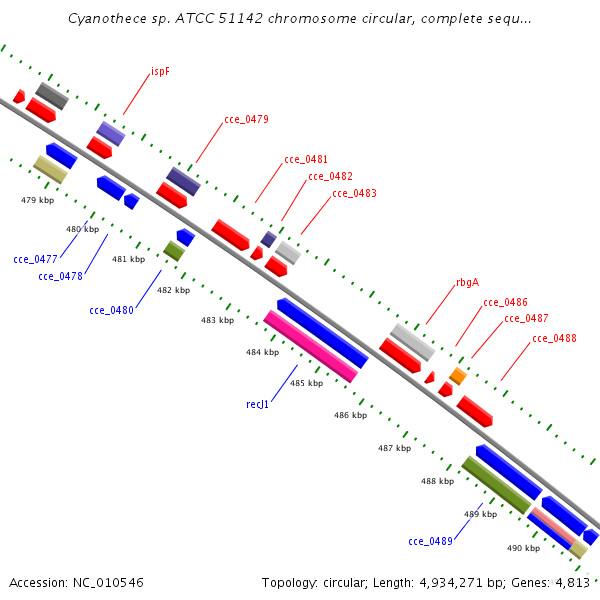 Cyanothece sp. ATCC 51142 chromosome circular, complete sequ...

ispF
cce_0479
cce_0481
cce_0482
cce_0483
rbgA
cce_0486
cce_0487
cce_0488

479 kbp
480 kbp
481 kbp
482 kbp
483 kbp
484 kbp
485 kbp
486 kbp
487 kbp
488 kbp
489 kbp
490 kbp

cce_0477
cce_0478
cce_0480
recJ1
cce_0489

Accession: NC_010546
Topology: circular; Length: 4,934,271 bp; Genes: 4,813